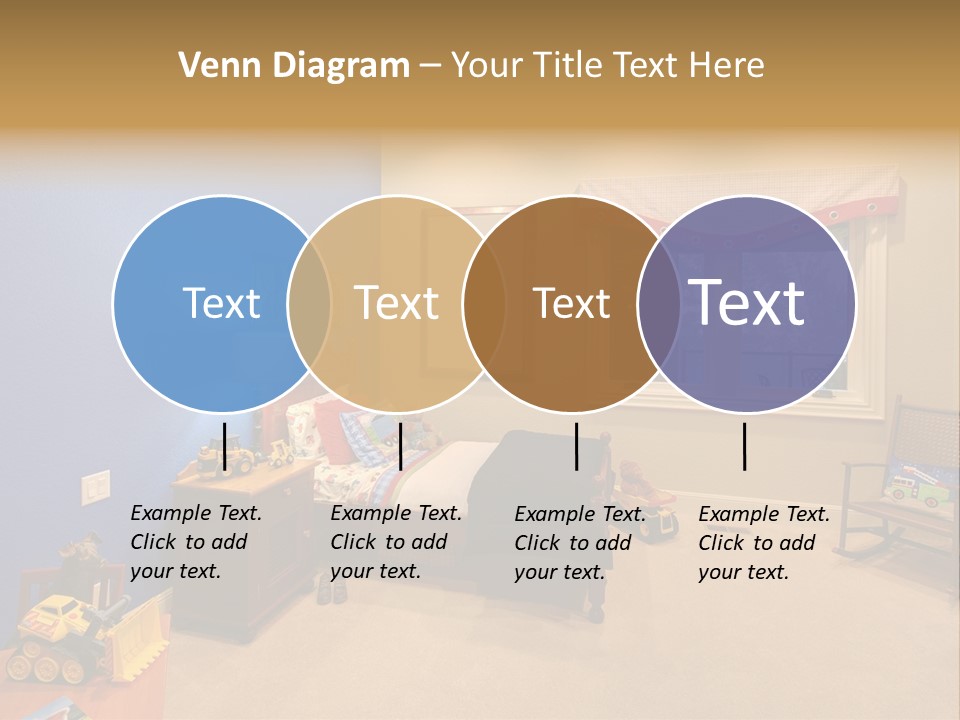 Venn Diagram – Your Title Text Here

Text

Text

Text

Text

Example Text. Click to add your text.

Example Text. Click to add your text.

Example Text. Click to add your text.

Example Text. Click to add your text.